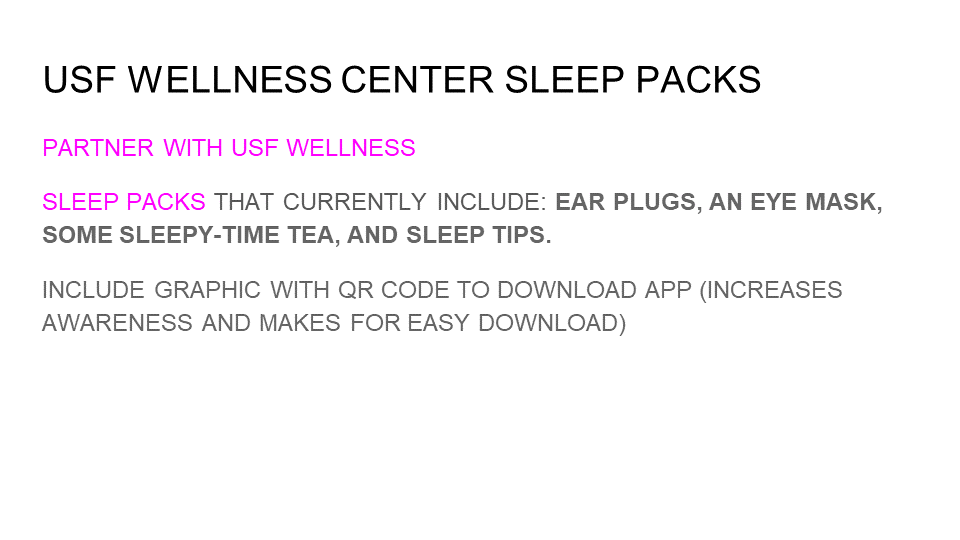 USF WELLNESS CENTER SLEEP PACKS

PARTNER WITH USF WELLNESS

SLEEP PACKS THAT CURRENTLY INCLUDE: EAR PLUGS, AN EYE MASK, SOME SLEEPY-TIME TEA, AND SLEEP TIPS.

INCLUDE GRAPHIC WITH QR CODE TO DOWNLOAD APP (INCREASES AWARENESS AND MAKES FOR EASY DOWNLOAD)